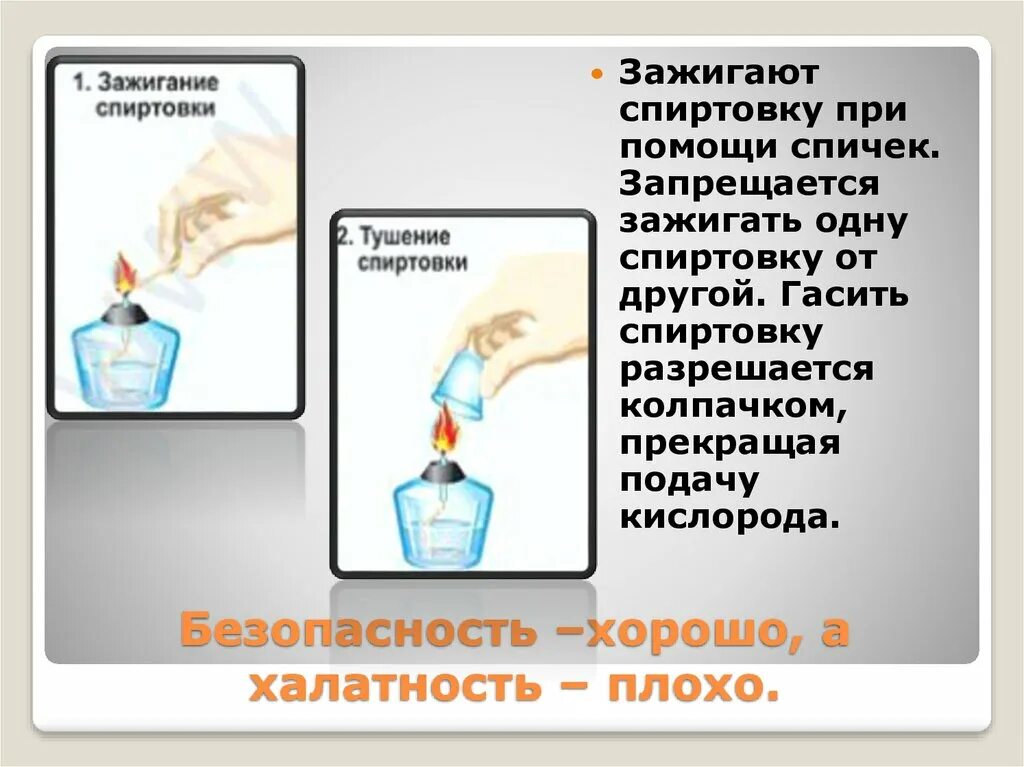 1. Зажигание спиртовки

2. Тушение спиртовки

Зажигают спиртовку при помощи спичек. Запрещается зажигать одну спиртовку от другой. Гасить спиртовку разрешается колпачком, прекращая подачу кислорода.

Безопасность –хорошо, а халатность – плохо.